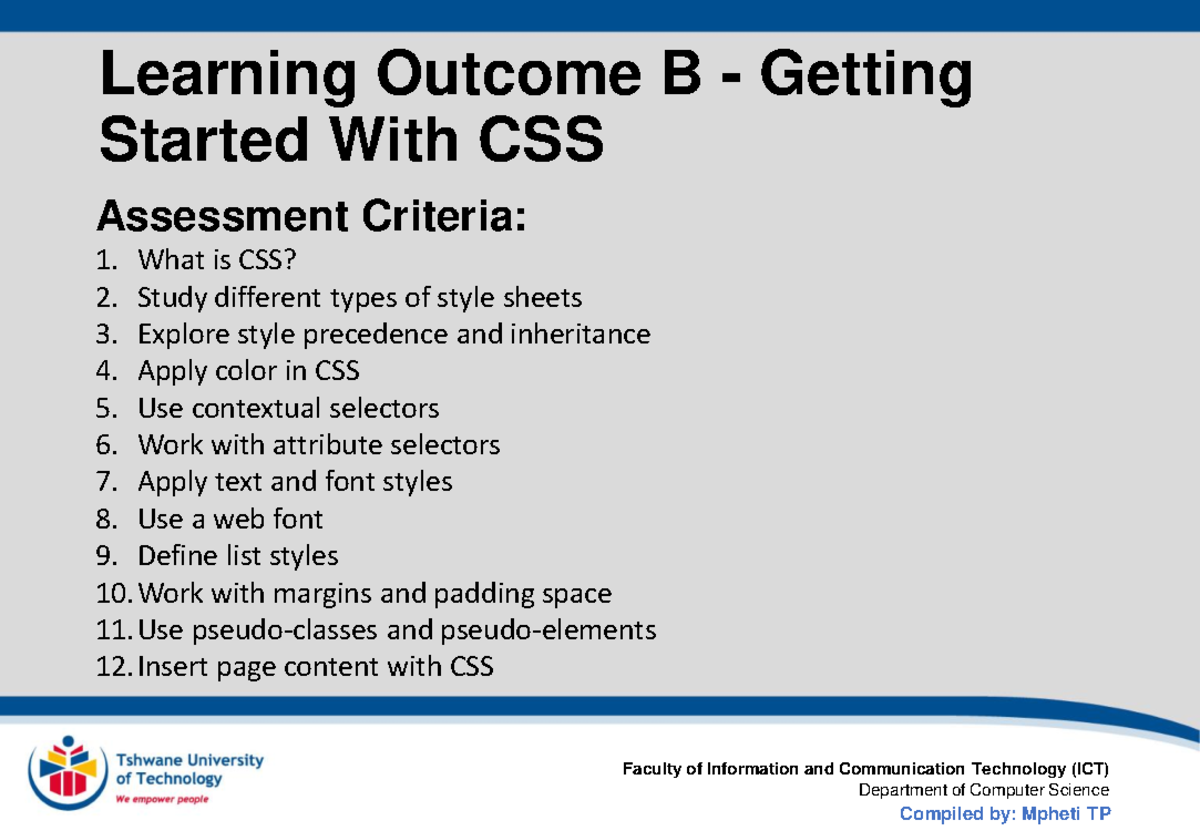 Learning Outcome B - Getting Started With CSS

Assessment Criteria:

1. What is CSS?
2. Study different types of style sheets
3. Explore style precedence and inheritance
4. Apply color in CSS
5. Use contextual selectors
6. Work with attribute selectors
7. Apply text and font styles
8. Use a web font
9. Define list styles
10. Work with margins and padding space
11. Use pseudo-classes and pseudo-elements
12. Insert page content with CSS

Tshwane University of Technology
We empower people

Faculty of Information and Communication Technology (ICT)
Department of Computer Science
Compiled by: Mpheti TP